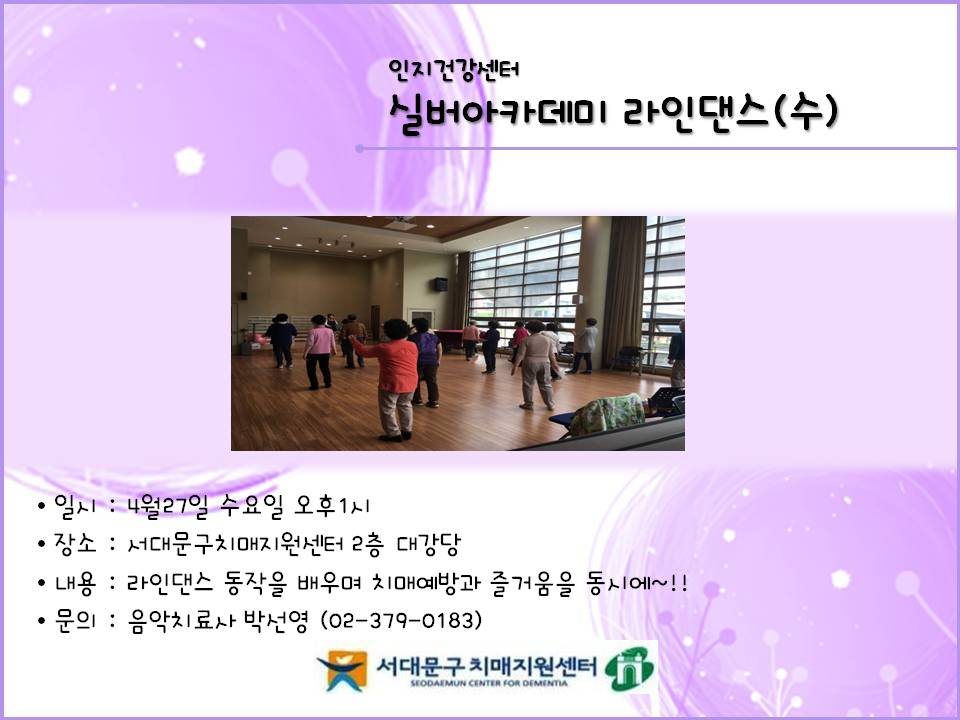 인지건강센터
실버아카데미 라인댄스(수)

• 일시 : 4월27일 수요일 오후1시
• 장소 : 서대문구치매지원센터 2층 대강당
• 내용 : 라인댄스 동작을 배우며 치매예방과 즐거움을 동시에~!!
• 문의 : 음악치료사 박선영 (02-379-0183)

서대문구 치매지원센터
SEODAEMUN CENTER FOR DEMENTIA